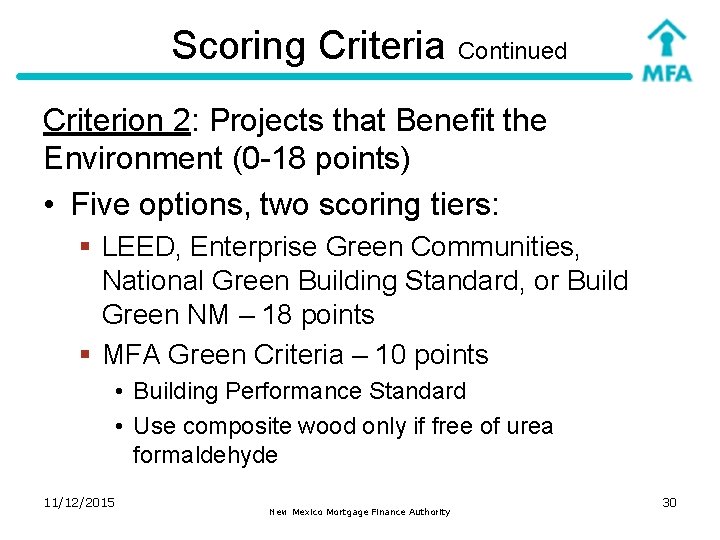 Scoring Criteria Continued

MFA

Criterion 2: Projects that Benefit the Environment (0-18 points)

• Five options, two scoring tiers:
 ▪ LEED, Enterprise Green Communities, National Green Building Standard, or Build Green NM – 18 points
 ▪ MFA Green Criteria – 10 points
  • Building Performance Standard
  • Use composite wood only if free of urea formaldehyde

11/12/2015

New Mexico Mortgage Finance Authority

30